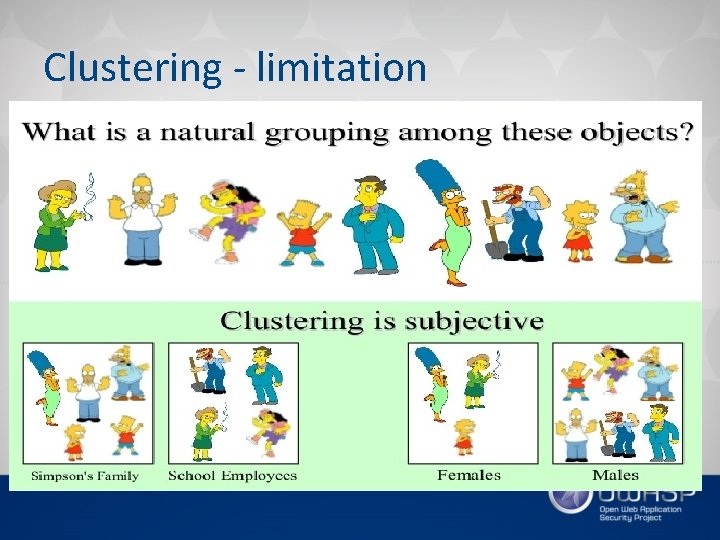 Clustering - limitation

What is a natural grouping among these objects?

Clustering is subjective

Simpson's Family

School Employees

Females

Males

OWASP
Open Web Application Security Project